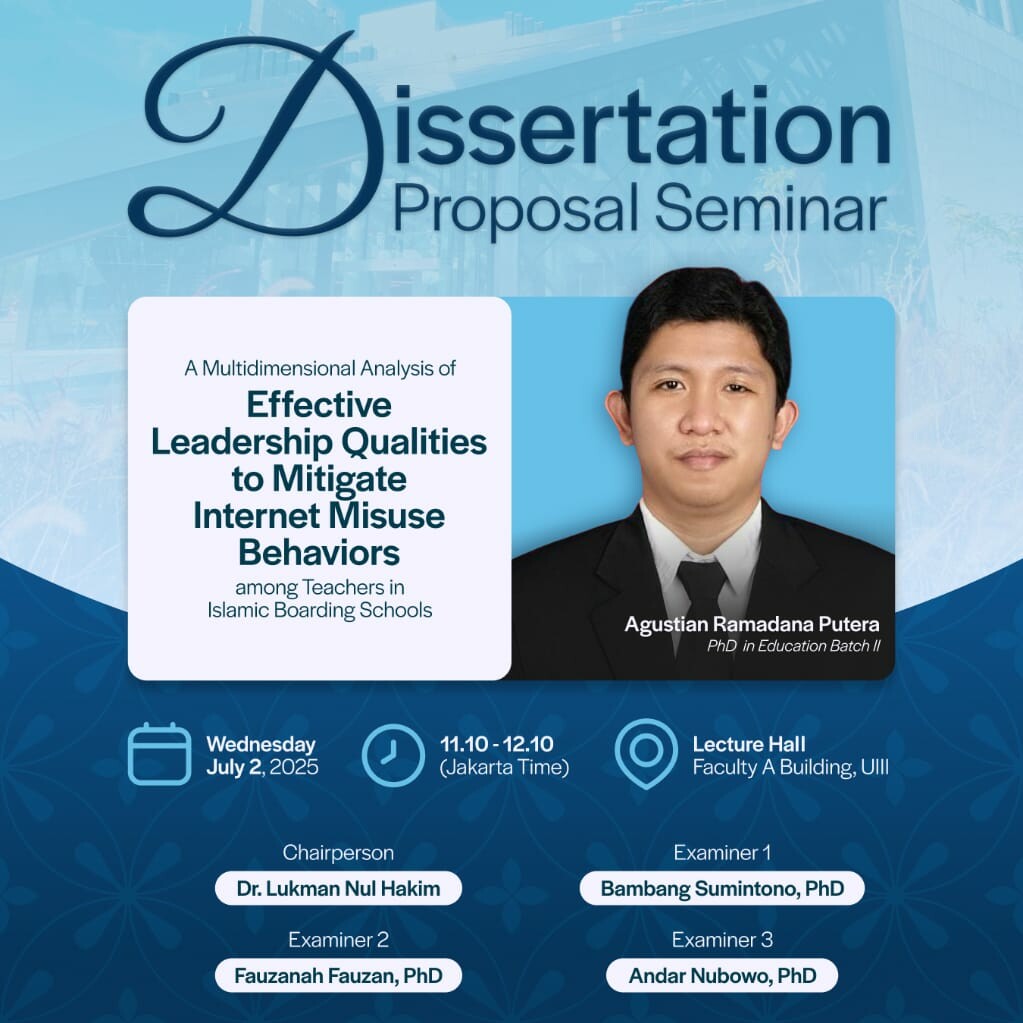 Dissertation
Proposal Seminar

A Multidimensional Analysis of
Effective Leadership Qualities to Mitigate Internet Misuse Behaviors
among Teachers in Islamic Boarding Schools

Agustian Ramadana Putera
PhD in Education Batch II

Wednesday
July 2, 2025

11.10 - 12.10
(Jakarta Time)

Lecture Hall
Faculty A Building, UIII

Chairperson
Dr. Lukman Nul Hakim

Examiner 1
Bambang Sumintono, PhD

Examiner 2
Fauzanah Fauzan, PhD

Examiner 3
Andar Nubowo, PhD